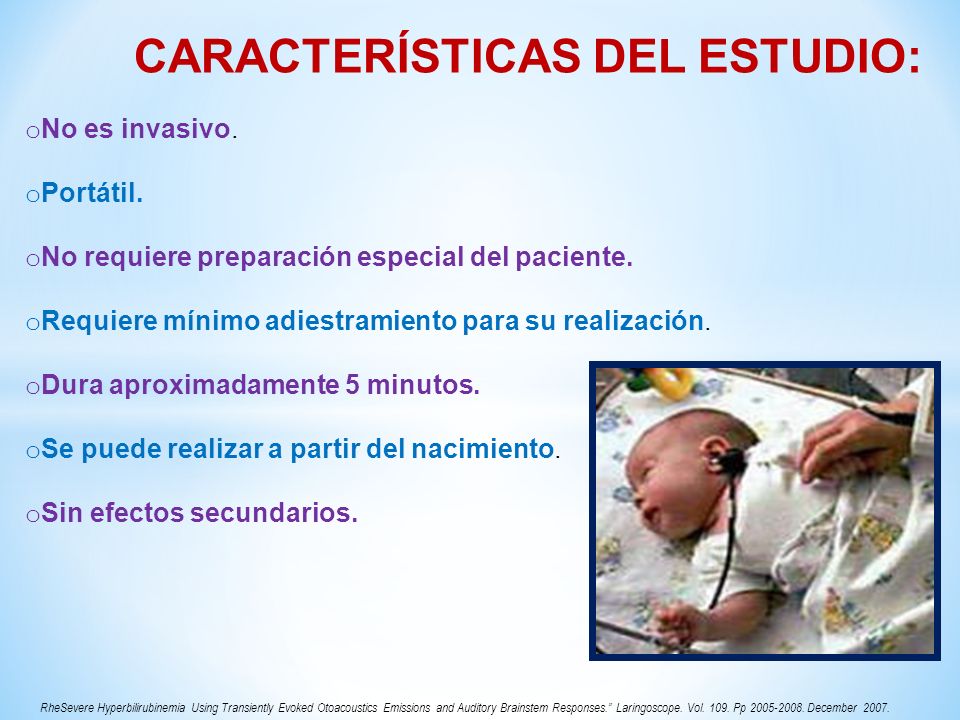 CARACTERÍSTICAS DEL ESTUDIO:

o No es invasivo.

o Portátil.

o No requiere preparación especial del paciente.

o Requiere mínimo adiestramiento para su realización.

o Dura aproximadamente 5 minutos.

o Se puede realizar a partir del nacimiento.

o Sin efectos secundarios.

RheSevere Hyperbilirubinemia Using Transiently Evoked Otoacoustics Emissions and Auditory Brainstem Responses." Laringoscope. Vol. 109. Pp 2005-2008. December 2007.